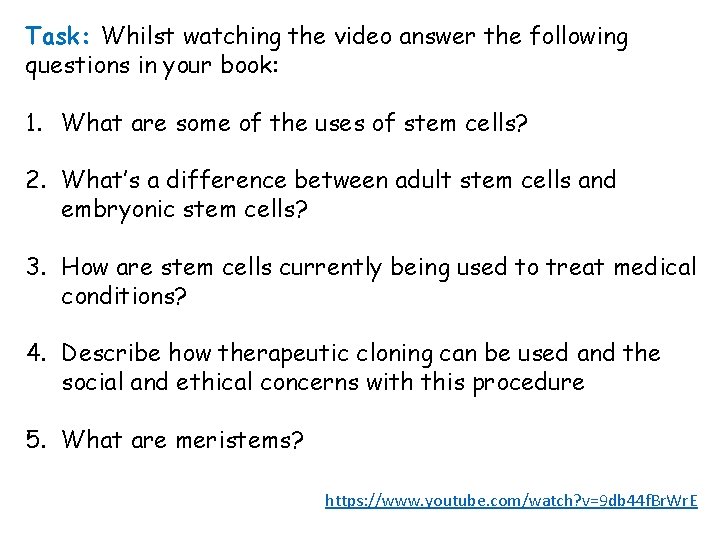 Task: Whilst watching the video answer the following questions in your book:

1. What are some of the uses of stem cells?

2. What's a difference between adult stem cells and embryonic stem cells?

3. How are stem cells currently being used to treat medical conditions?

4. Describe how therapeutic cloning can be used and the social and ethical concerns with this procedure

5. What are meristems?

https://www.youtube.com/watch?v=9db44fBrWrE